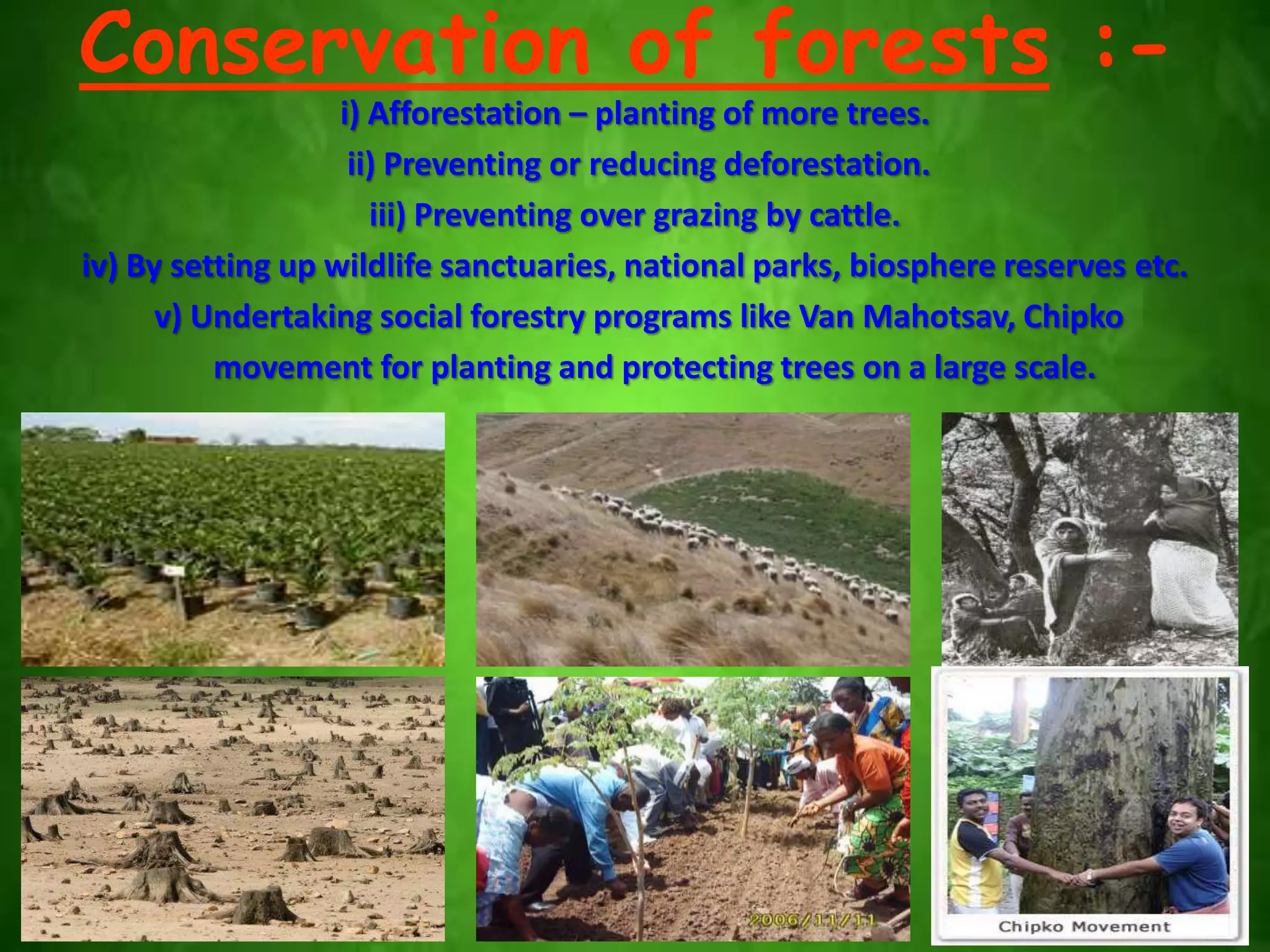 Conservation of forests :-

i) Afforestation – planting of more trees.

ii) Preventing or reducing deforestation.

iii) Preventing over grazing by cattle.

iv) By setting up wildlife sanctuaries, national parks, biosphere reserves etc.

v) Undertaking social forestry programs like Van Mahotsav, Chipko movement for planting and protecting trees on a large scale.

2006/11/11

Chipko Movement